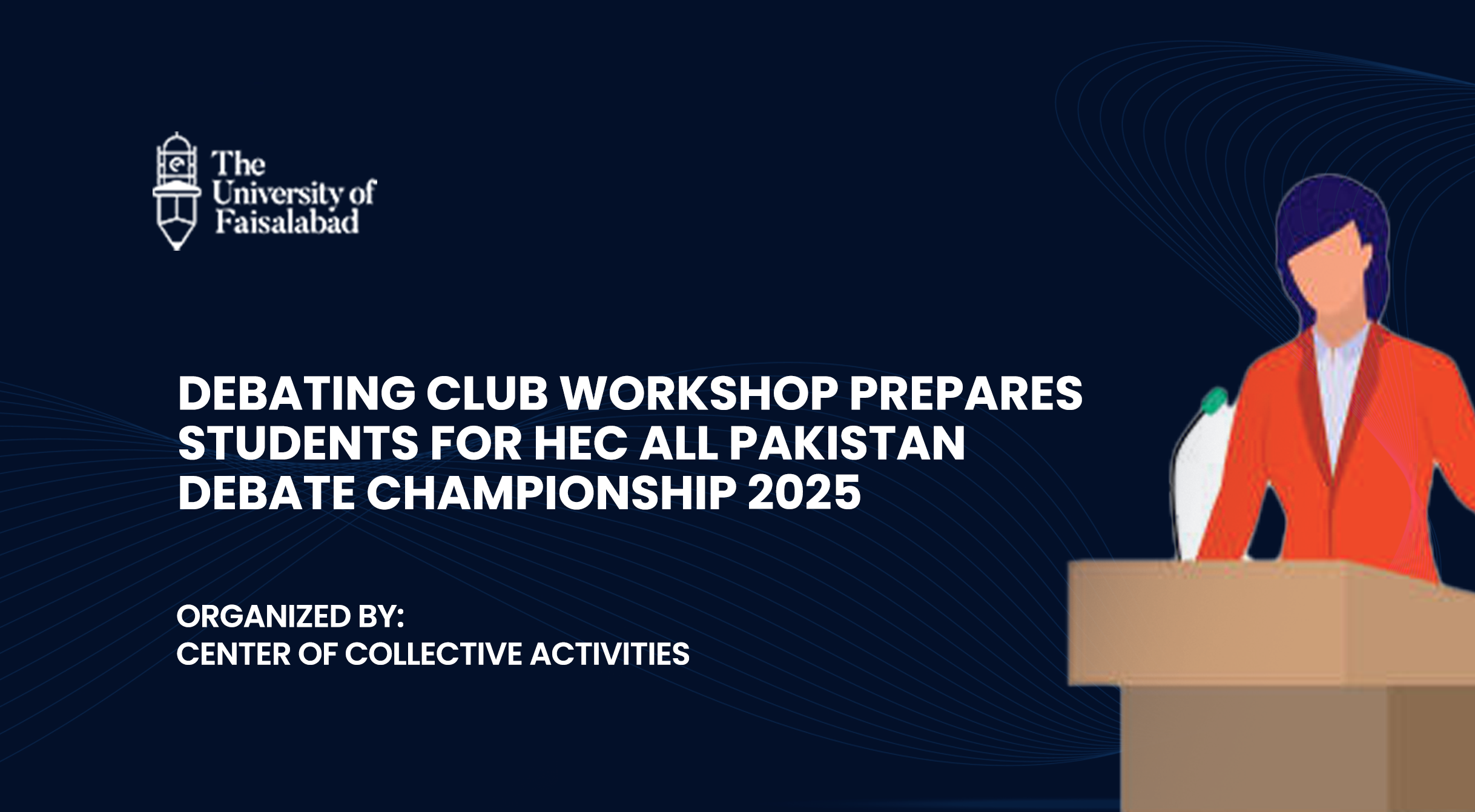 The University of Faisalabad

DEBATING CLUB WORKSHOP PREPARES STUDENTS FOR HEC ALL PAKISTAN DEBATE CHAMPIONSHIP 2025

ORGANIZED BY:
CENTER OF COLLECTIVE ACTIVITIES